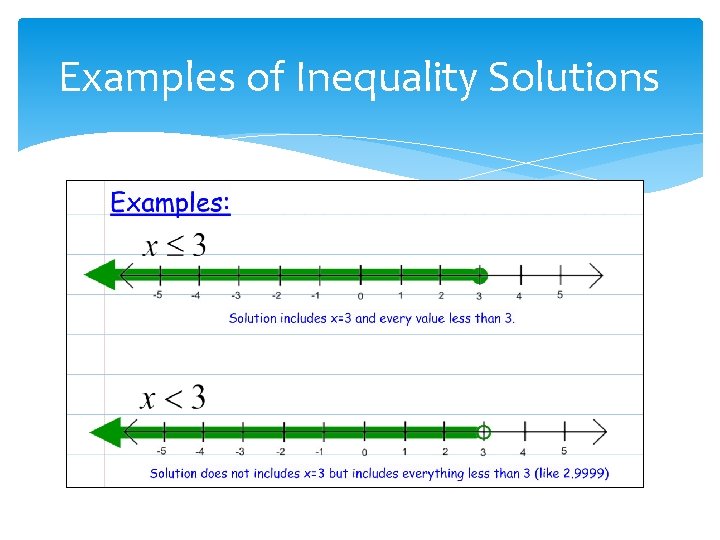 Examples of Inequality Solutions

Examples:

$x \leq 3$

-5 -4 -3 -2 -1 0 1 2 3 4 5

Solution includes x=3 and every value less than 3.

$x < 3$

-5 -4 -3 -2 -1 0 1 2 3 4 5

Solution does not includes x=3 but includes everything less than 3 (like 2.9999)